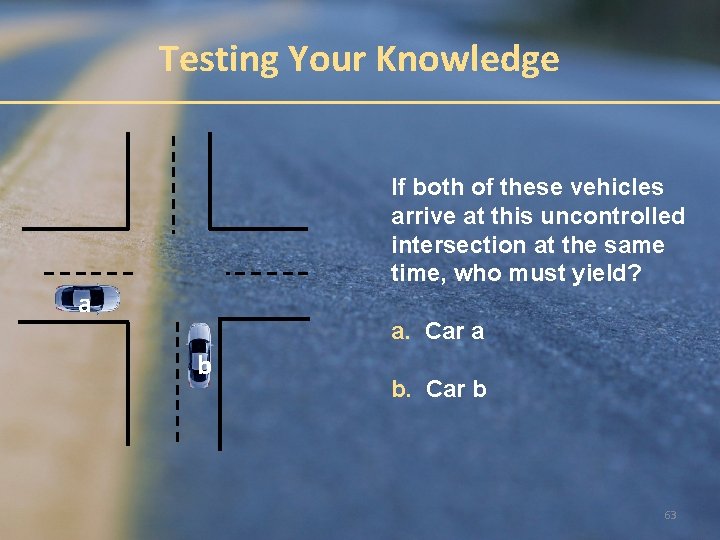 Testing Your Knowledge

a

b

If both of these vehicles arrive at this uncontrolled intersection at the same time, who must yield?

a. Car a

b. Car b

63